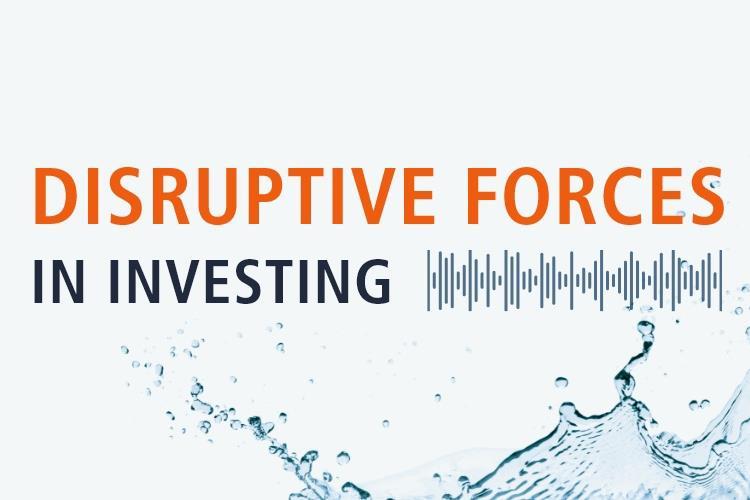 DISRUPTIVE FORCES
IN INVESTING